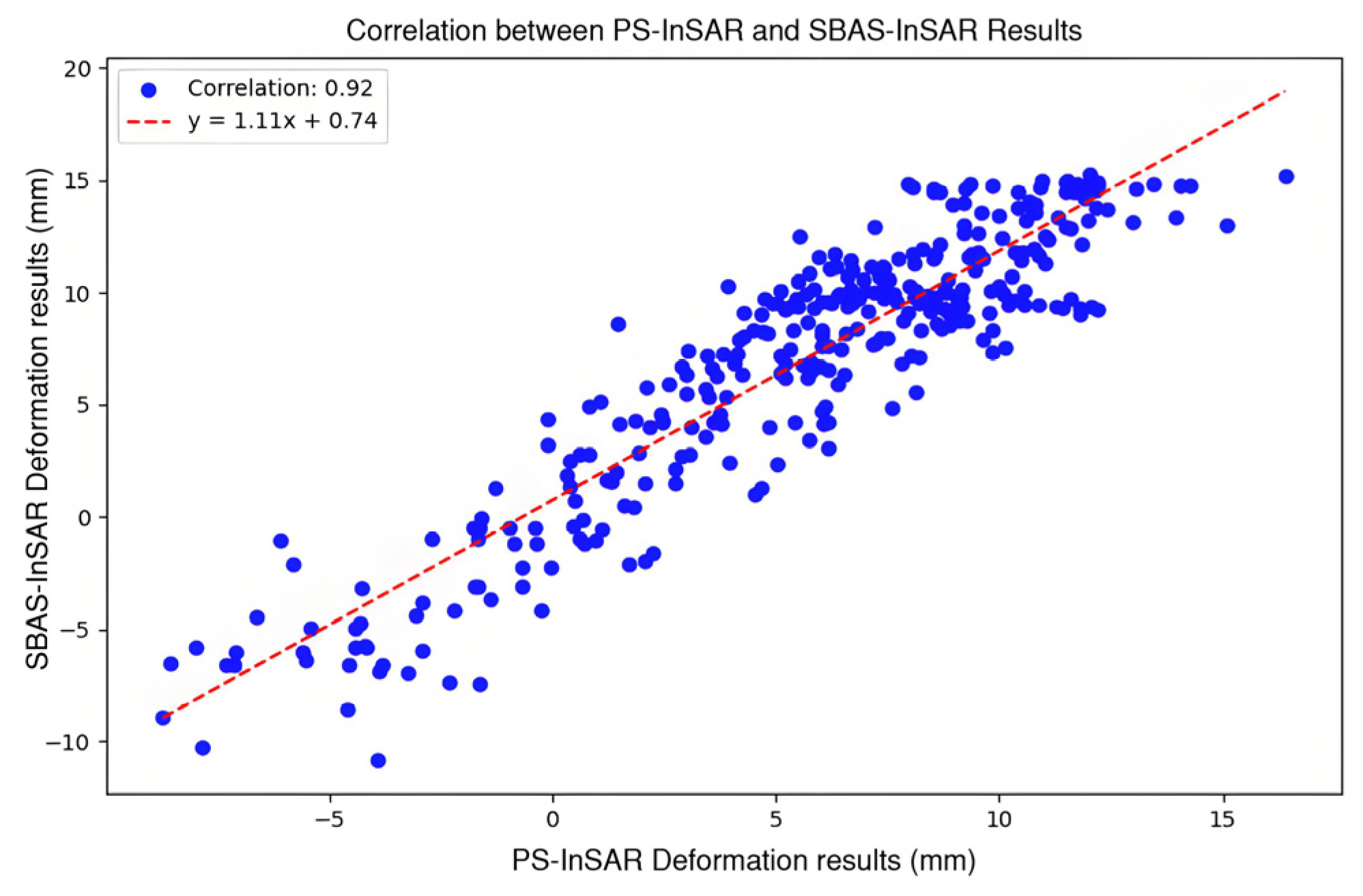 Correlation between PS-InSAR and SBAS-InSAR Results

Correlation: 0.92
y = 1.11x + 0.74

SBAS-InSAR Deformation results (mm)

20
15
10
5
0
−5
−10

−5
0
5
10
15

PS-InSAR Deformation results (mm)